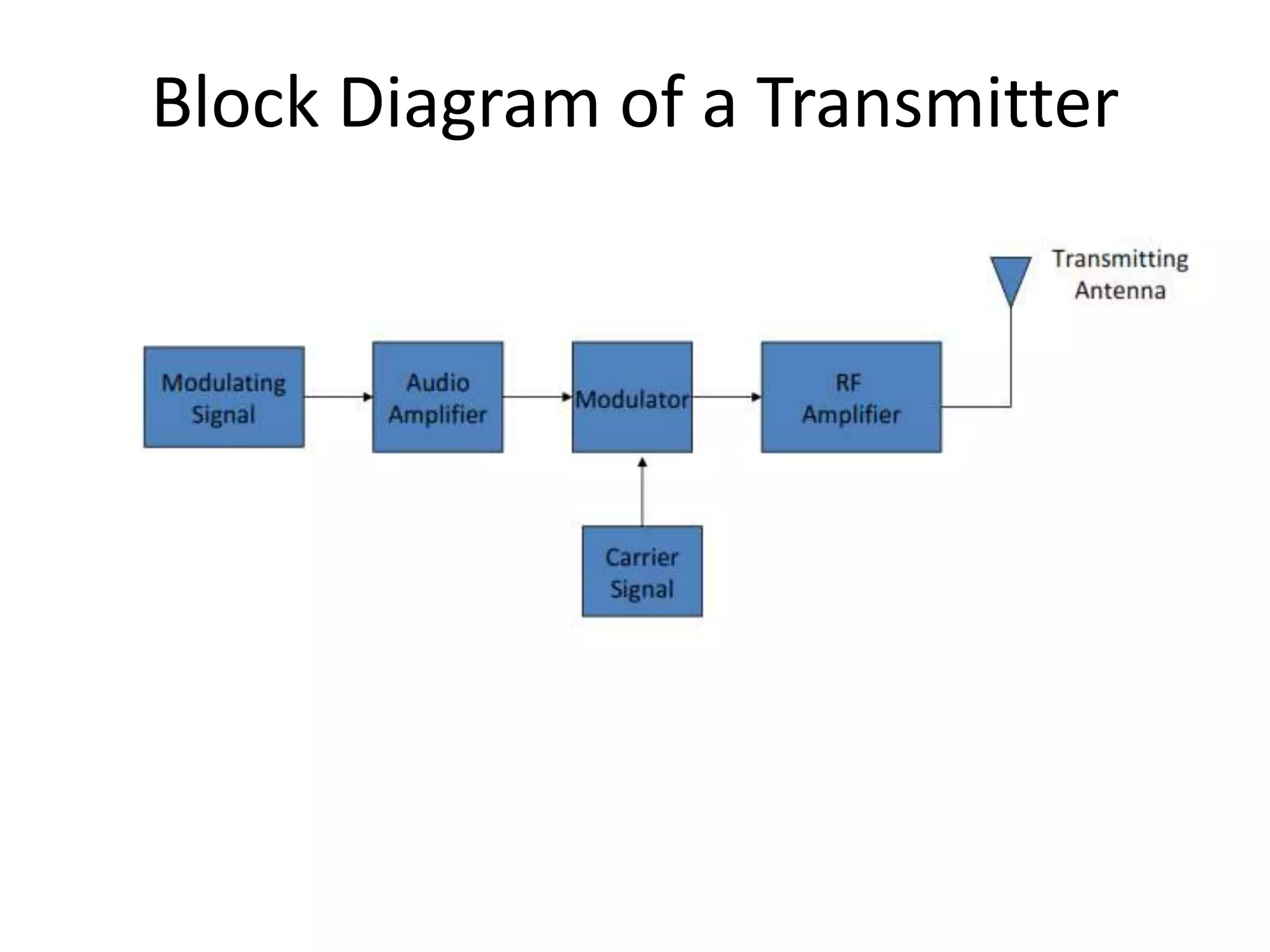 Block Diagram of a Transmitter

Transmitting Antenna

Modulating Signal

Audio Amplifier

Modulator

RF Amplifier

Carrier Signal